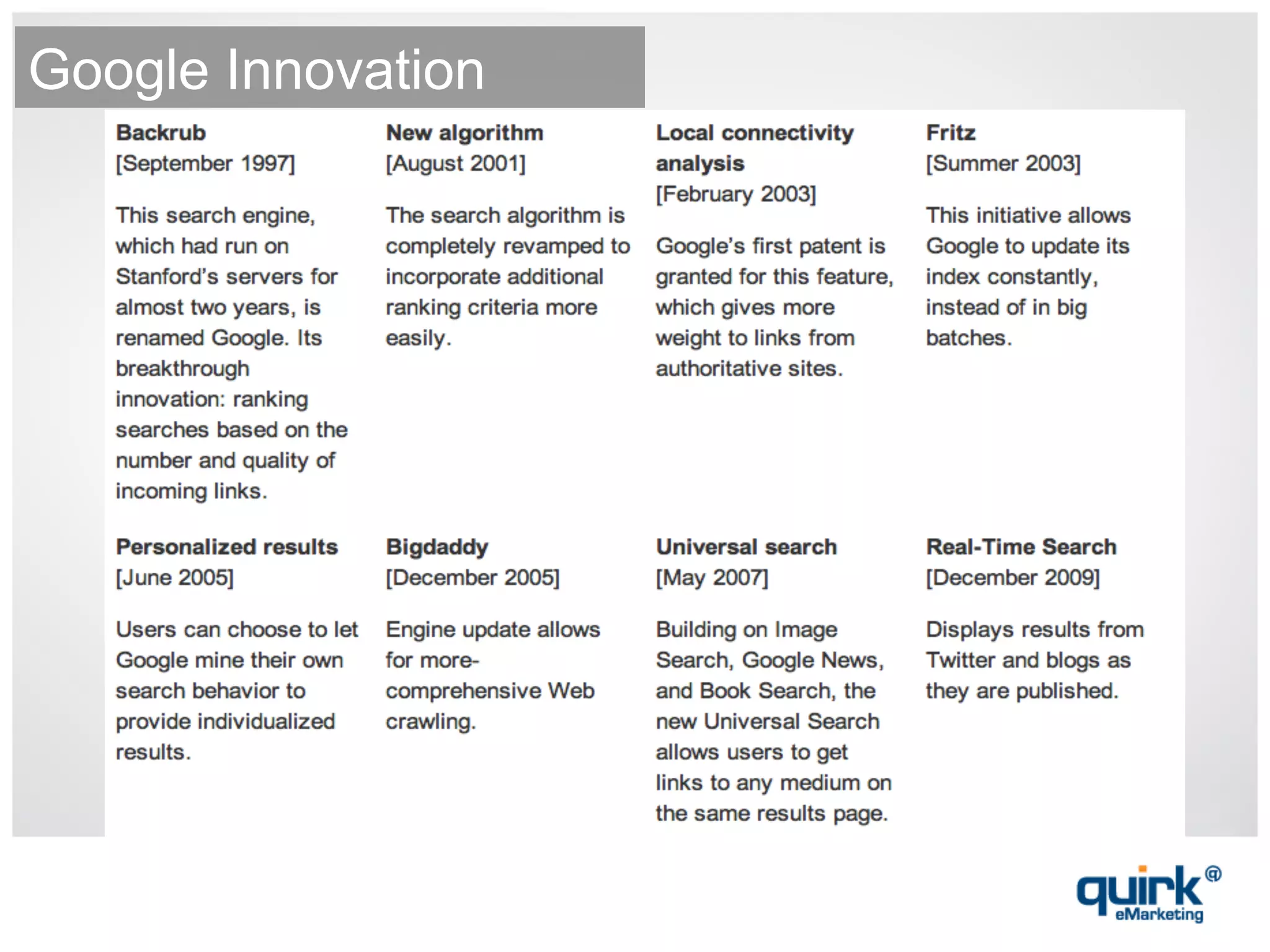 Google Innovation

Backrub
[September 1997]

This search engine, which had run on Stanford's servers for almost two years, is renamed Google. Its breakthrough innovation: ranking searches based on the number and quality of incoming links.

New algorithm
[August 2001]

The search algorithm is completely revamped to incorporate additional ranking criteria more easily.

Local connectivity analysis
[February 2003]

Google's first patent is granted for this feature, which gives more weight to links from authoritative sites.

Fritz
[Summer 2003]

This initiative allows Google to update its index constantly, instead of in big batches.

Personalized results
[June 2005]

Users can choose to let Google mine their own search behavior to provide individualized results.

Bigdaddy
[December 2005]

Engine update allows for more-comprehensive Web crawling.

Universal search
[May 2007]

Building on Image Search, Google News, and Book Search, the new Universal Search allows users to get links to any medium on the same results page.

Real-Time Search
[December 2009]

Displays results from Twitter and blogs as they are published.

quirk@
eMarketing